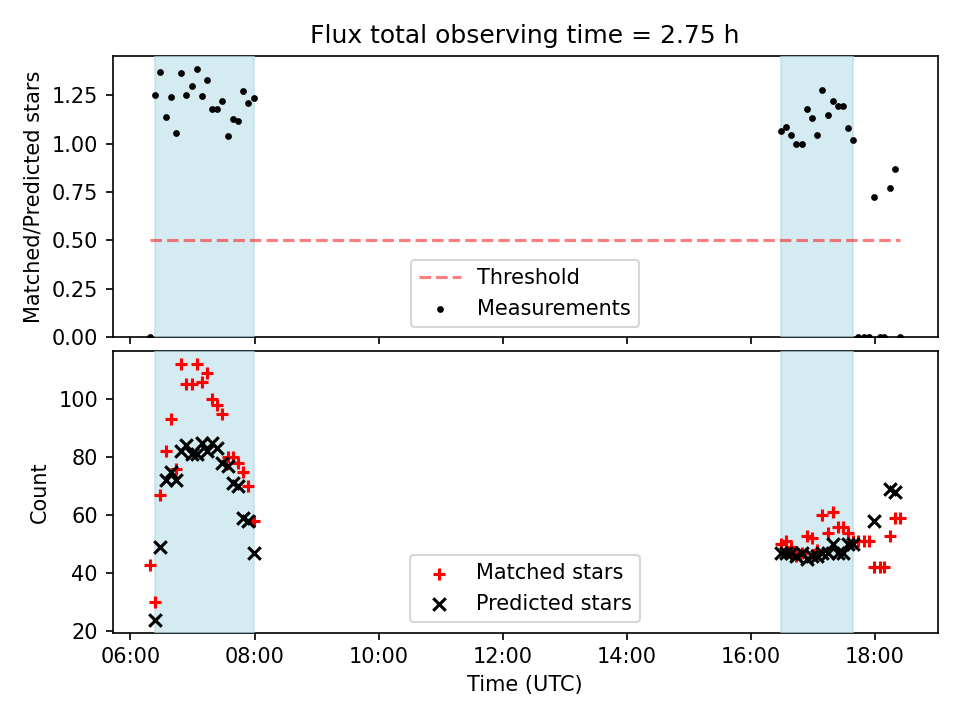 Flux total observing time = 2.75 h

Matched/Predicted stars

1.25
1.00
0.75
0.50
0.25
0.00

Threshold
Measurements

Count

100
80
60
40
20

Matched stars
Predicted stars

06:00 08:00 10:00 12:00 14:00 16:00 18:00

Time (UTC)